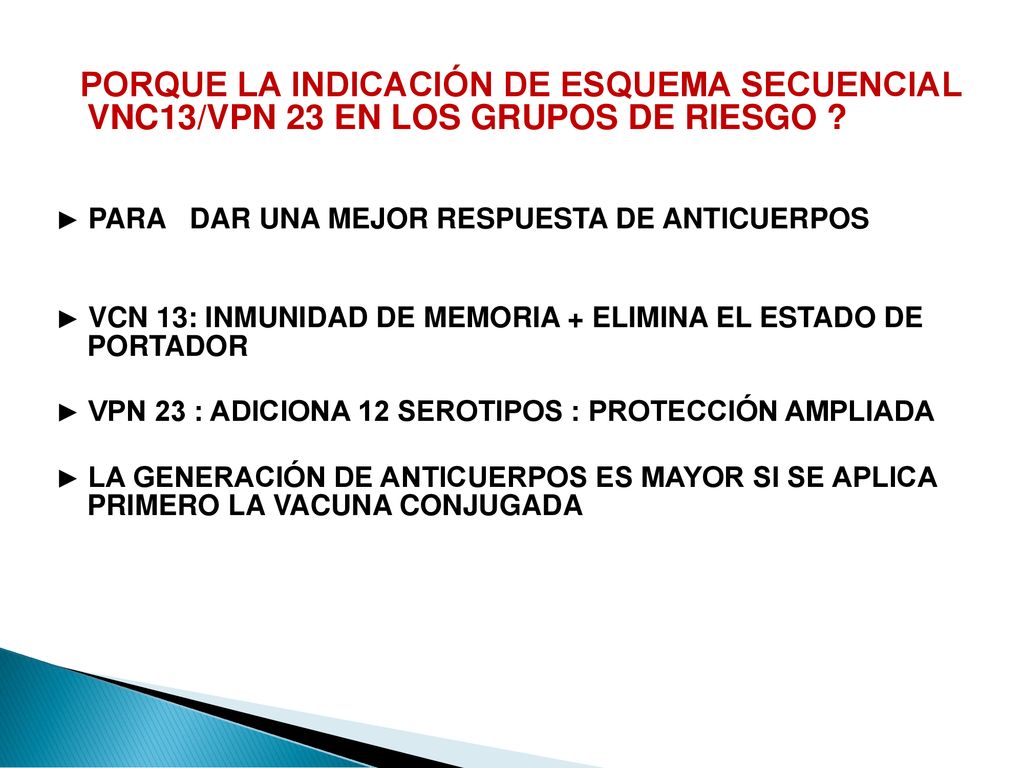 PORQUE LA INDICACIÓN DE ESQUEMA SECUENCIAL VNC13/VPN 23 EN LOS GRUPOS DE RIESGO ?

► PARA DAR UNA MEJOR RESPUESTA DE ANTICUERPOS

► VCN 13: INMUNIDAD DE MEMORIA + ELIMINA EL ESTADO DE PORTADOR

► VPN 23 : ADICIONA 12 SEROTIPOS : PROTECCIÓN AMPLIADA

► LA GENERACIÓN DE ANTICUERPOS ES MAYOR SI SE APLICA PRIMERO LA VACUNA CONJUGADA